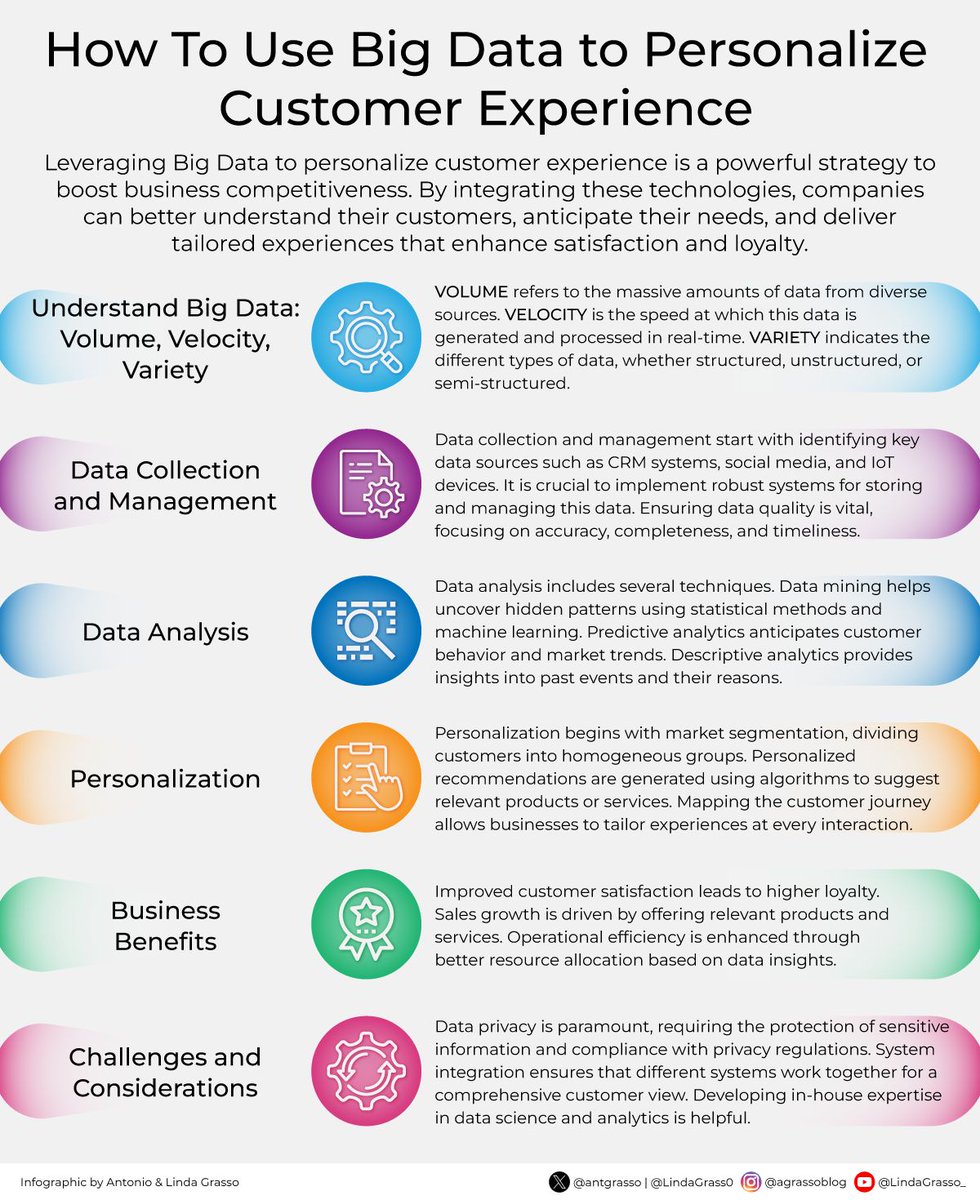 How To Use Big Data to Personalize Customer Experience

Leveraging Big Data to personalize customer experience is a powerful strategy to boost business competitiveness. By integrating these technologies, companies can better understand their customers, anticipate their needs, and deliver tailored experiences that enhance satisfaction and loyalty.

Understand Big Data: Volume, Velocity, Variety

VOLUME refers to the massive amounts of data from diverse sources. VELOCITY is the speed at which this data is generated and processed in real-time. VARIETY indicates the different types of data, whether structured, unstructured, or semi-structured.

Data Collection and Management

Data collection and management start with identifying key data sources such as CRM systems, social media, and IoT devices. It is crucial to implement robust systems for storing and managing this data. Ensuring data quality is vital, focusing on accuracy, completeness, and timeliness.

Data Analysis

Data analysis includes several techniques. Data mining helps uncover hidden patterns using statistical methods and machine learning. Predictive analytics anticipates customer behavior and market trends. Descriptive analytics provides insights into past events and their reasons.

Personalization

Personalization begins with market segmentation, dividing customers into homogeneous groups. Personalized recommendations are generated using algorithms to suggest relevant products or services. Mapping the customer journey allows businesses to tailor experiences at every interaction.

Business Benefits

Improved customer satisfaction leads to higher loyalty. Sales growth is driven by offering relevant products and services. Operational efficiency is enhanced through better resource allocation based on data insights.

Challenges and Considerations

Data privacy is paramount, requiring the protection of sensitive information and compliance with privacy regulations. System integration ensures that different systems work together for a comprehensive customer view. Developing in-house expertise in data science and analytics is helpful.

Infographic by Antonio & Linda Grasso

@antgrasso | @LindaGrass0 @agrassoblog @LindaGrasso_